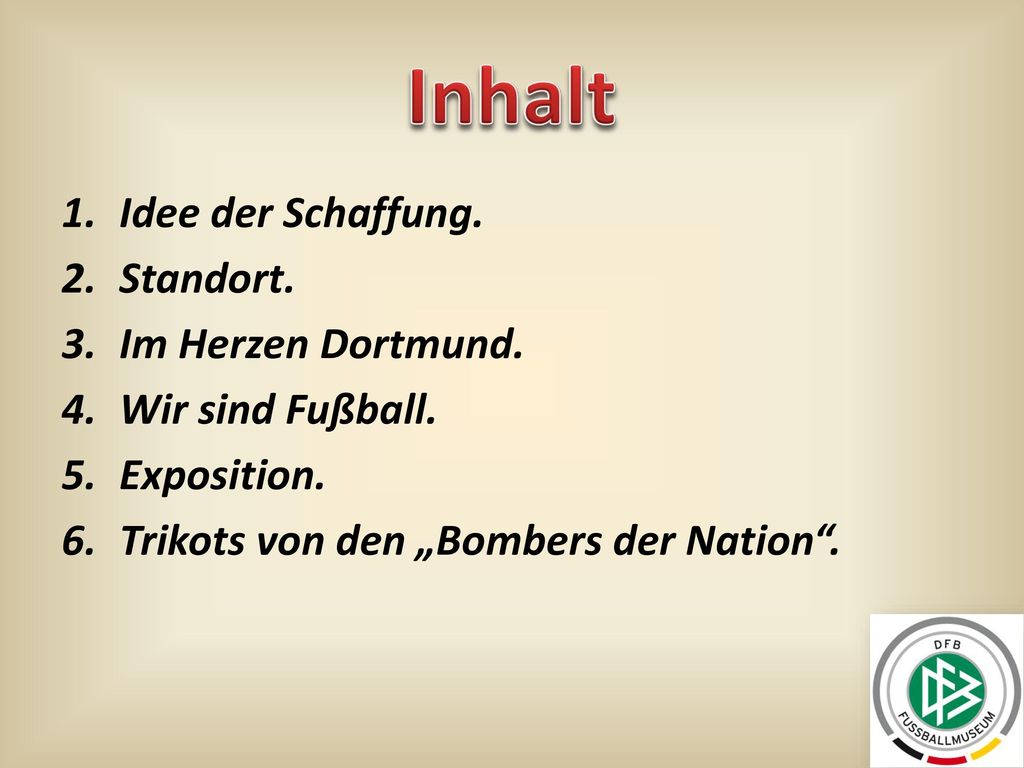 Inhalt

1. Idee der Schaffung.
2. Standort.
3. Im Herzen Dortmund.
4. Wir sind Fußball.
5. Exposition.
6. Trikots von den „Bombers der Nation“.

DFB
FUSSBALLMUSEUM